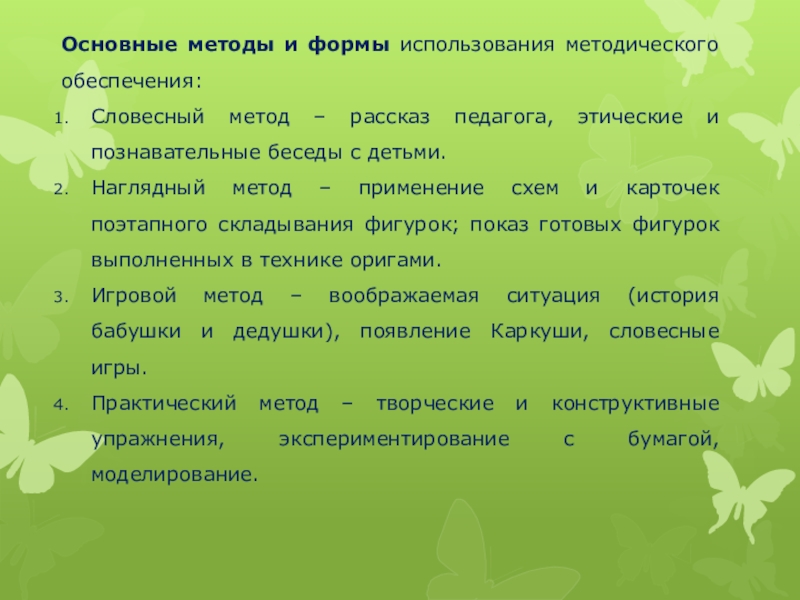 Основные методы и формы использования методического обеспечения:

1. Словесный метод – рассказ педагога, этические и познавательные беседы с детьми.
2. Наглядный метод – применение схем и карточек поэтапного складывания фигурок; показ готовых фигурок выполненных в технике оригами.
3. Игровой метод – воображаемая ситуация (история бабушки и дедушки), появление Каркуши, словесные игры.
4. Практический метод – творческие и конструктивные упражнения, экспериментирование с бумагой, моделирование.